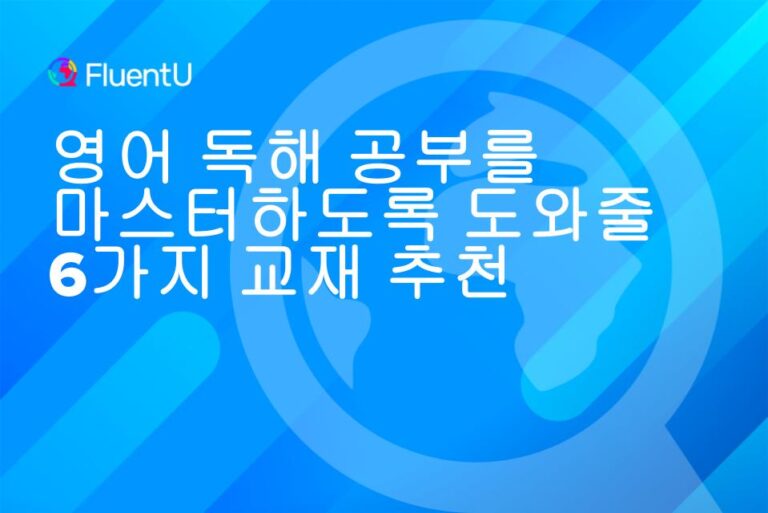 FluentU

영어 독해 공부를 마스터하도록 도와줄 6가지 교재 추천